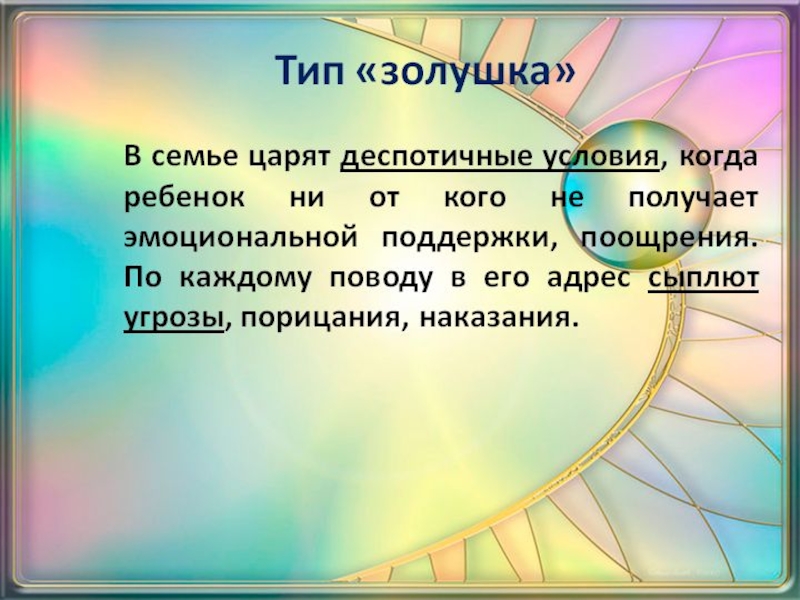 Тип «золушка»

В семье царят деспотичные условия, когда ребенок ни от кого не получает эмоциональной поддержки, поощрения. По каждому поводу в его адрес сыплют угрозы, порицания, наказания.